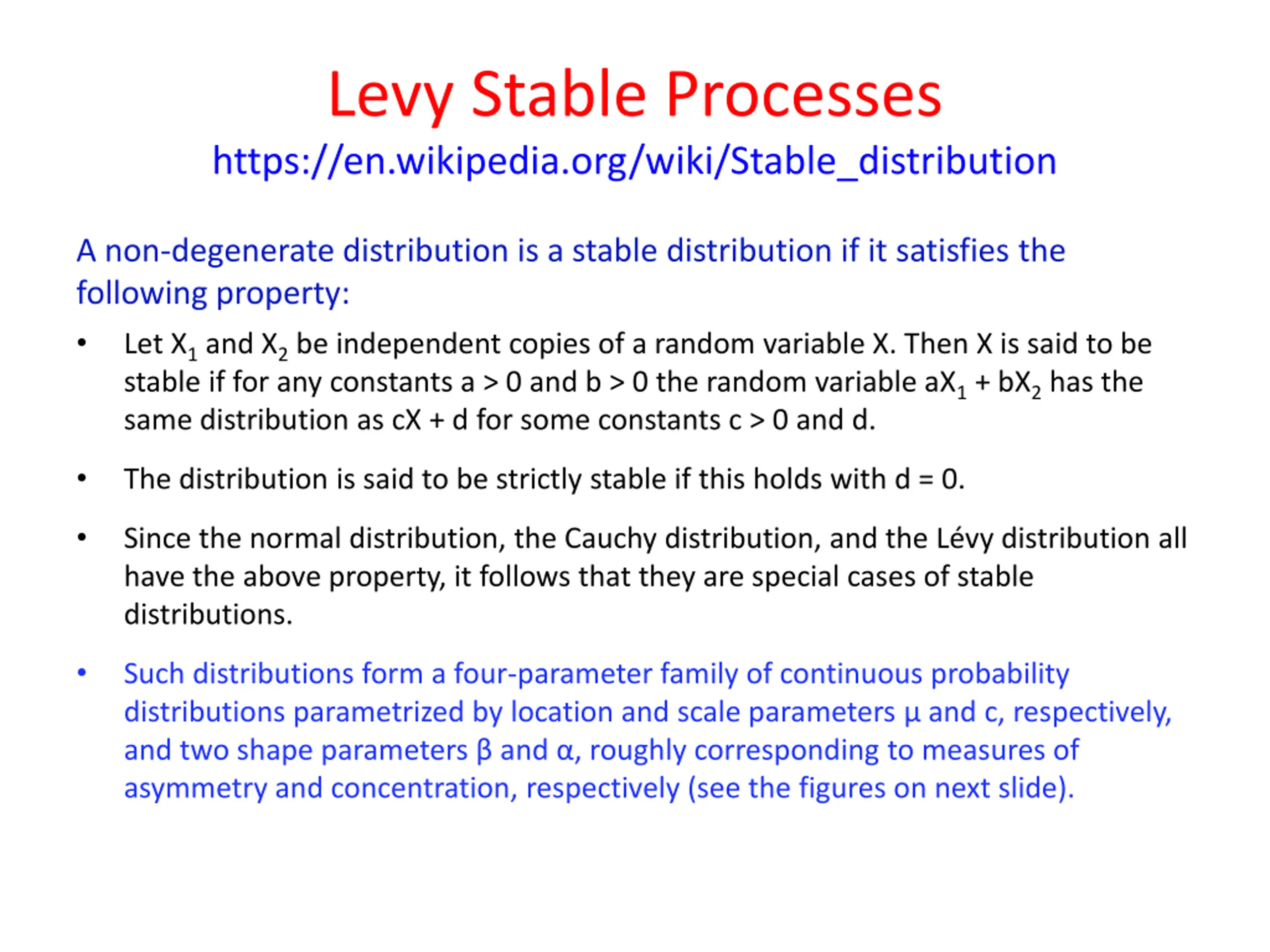 Levy Stable Processes
https://en.wikipedia.org/wiki/Stable_distribution

A non-degenerate distribution is a stable distribution if it satisfies the following property:

• Let $X_1$ and $X_2$ be independent copies of a random variable X. Then X is said to be stable if for any constants a > 0 and b > 0 the random variable $aX_1 + bX_2$ has the same distribution as cX + d for some constants c > 0 and d.

• The distribution is said to be strictly stable if this holds with d = 0.

• Since the normal distribution, the Cauchy distribution, and the Lévy distribution all have the above property, it follows that they are special cases of stable distributions.

• Such distributions form a four-parameter family of continuous probability distributions parametrized by location and scale parameters μ and c, respectively, and two shape parameters β and α, roughly corresponding to measures of asymmetry and concentration, respectively (see the figures on next slide).